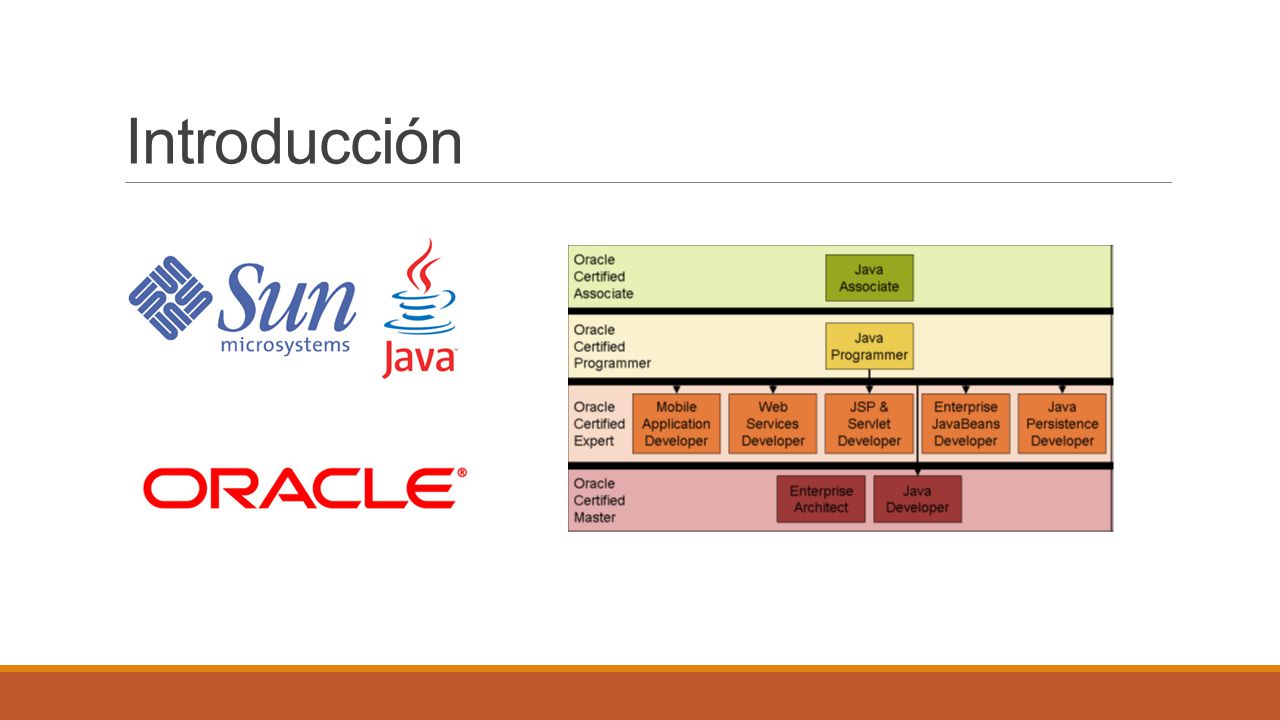 Introducción

Sun microsystems

Java

ORACLE

Oracle Certified Associate

Java Associate

Oracle Certified Programmer

Java Programmer

Oracle Certified Expert

Mobile Application Developer

Web Services Developer

JSP & Servlet Developer

Enterprise JavaBeans Developer

Java Persistence Developer

Oracle Certified Master

Enterprise Architect

Java Developer